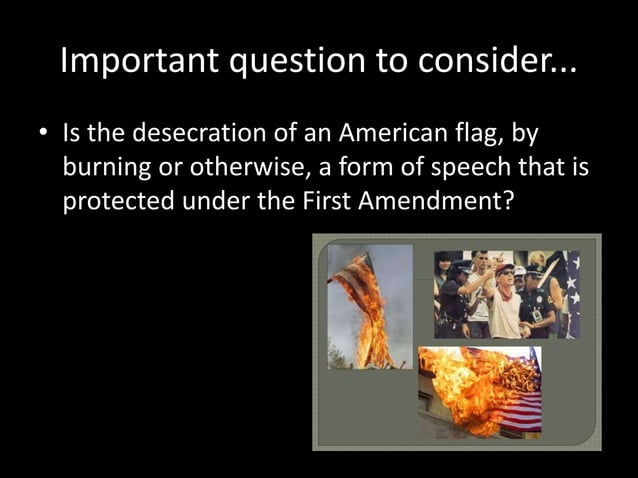 Important question to consider...

• Is the desecration of an American flag, by burning or otherwise, a form of speech that is protected under the First Amendment?